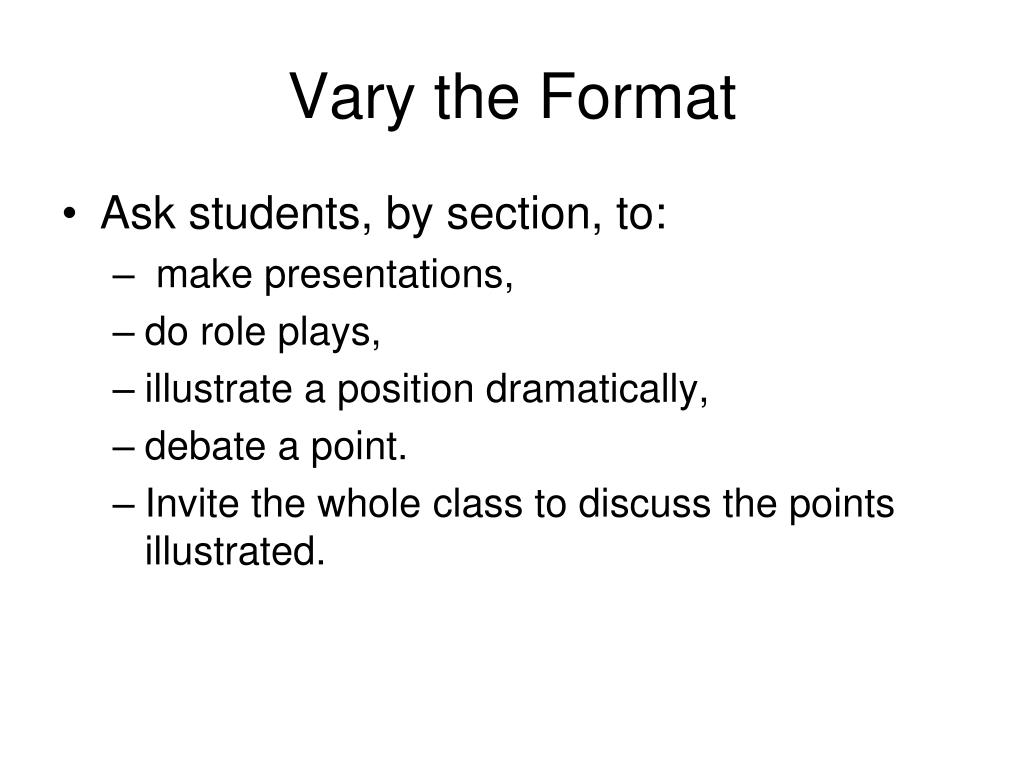 Vary the Format

• Ask students, by section, to:
– make presentations,
– do role plays,
– illustrate a position dramatically,
– debate a point.
– Invite the whole class to discuss the points illustrated.